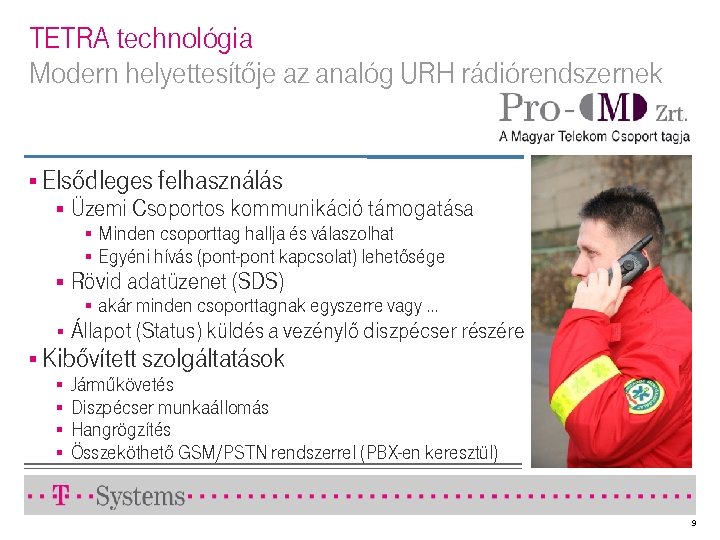 TETRA technológia
Modern helyettesítője az analóg URH rádiórendszernek

Pro-M Zrt.
A Magyar Telekom Csoport tagja

▪ Elsődleges felhasználás
▪ Üzemi Csoportos kommunikáció támogatása
▪ Minden csoporttag hallja és válaszolhat
▪ Egyéni hívás (pont-pont kapcsolat) lehetősége
▪ Rövid adatüzenet (SDS)
▪ akár minden csoporttagnak egyszerre vagy ...
▪ Állapot (Status) küldés a vezénylő diszpécser részére
▪ Kibővített szolgáltatások
▪ Járműkövetés
▪ Diszpécser munkaállomás
▪ Hangrögzítés
▪ Összeköthető GSM/PSTN rendszerrel (PBX-en keresztül)

T Systems

9